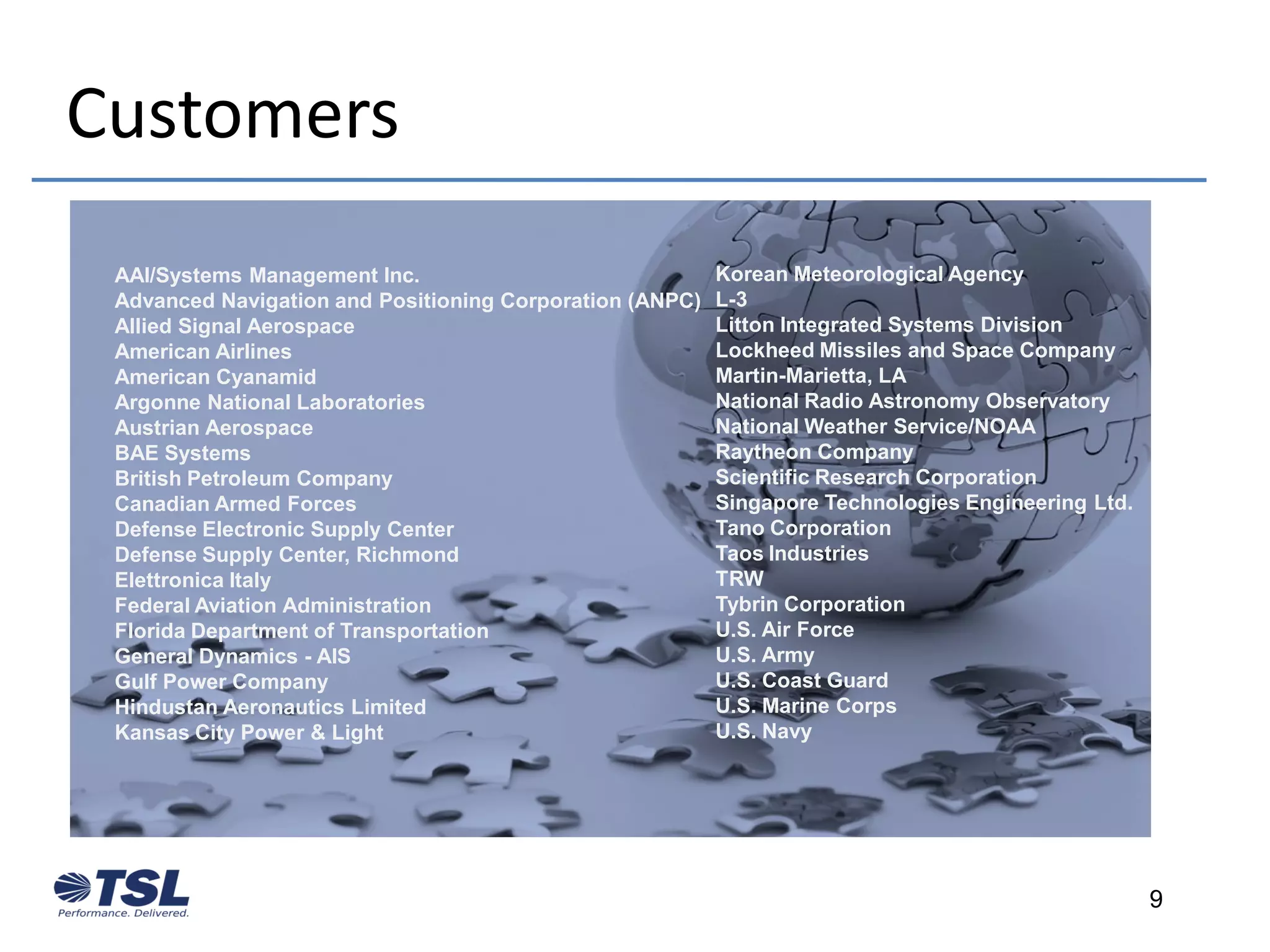 Customers

AAI/Systems Management Inc.
Advanced Navigation and Positioning Corporation (ANPC)
Allied Signal Aerospace
American Airlines
American Cyanamid
Argonne National Laboratories
Austrian Aerospace
BAE Systems
British Petroleum Company
Canadian Armed Forces
Defense Electronic Supply Center
Defense Supply Center, Richmond
Elettronica Italy
Federal Aviation Administration
Florida Department of Transportation
General Dynamics - AIS
Gulf Power Company
Hindustan Aeronautics Limited
Kansas City Power & Light

Korean Meteorological Agency
L-3
Litton Integrated Systems Division
Lockheed Missiles and Space Company
Martin-Marietta, LA
National Radio Astronomy Observatory
National Weather Service/NOAA
Raytheon Company
Scientific Research Corporation
Singapore Technologies Engineering Ltd.
Tano Corporation
Taos Industries
TRW
Tybrin Corporation
U.S. Air Force
U.S. Army
U.S. Coast Guard
U.S. Marine Corps
U.S. Navy

TSL
Performance. Delivered.

9